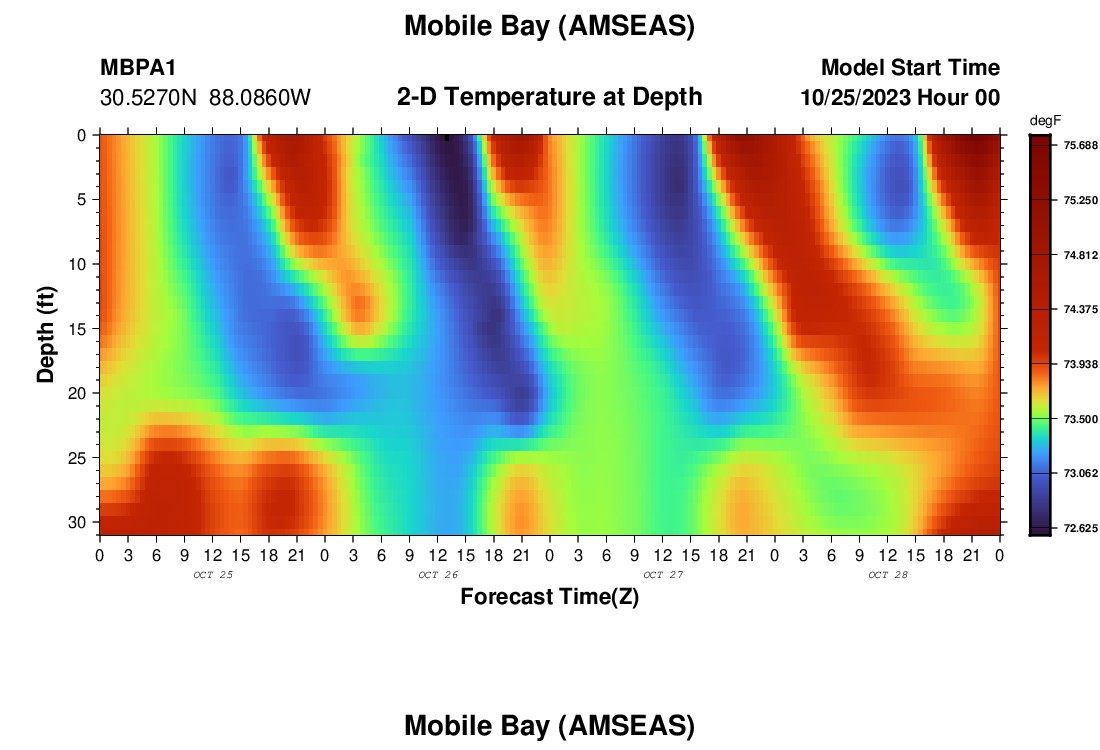 Mobile Bay (AMSEAS)

MBPA1
30.5270N 88.0860W

2-D Temperature at Depth

Model Start Time
10/25/2023 Hour 00

degF
75.688
75.250
74.812
74.375
73.938
73.500
73.062
72.625

Depth (ft)
0
5
10
15
20
25
30

0 3 6 9 12 15 18 21 0 3 6 9 12 15 18 21 0 3 6 9 12 15 18 21 0 3 6 9 12 15 18 21 0
OCT 25
OCT 26
OCT 27
OCT 28

Forecast Time(Z)

Mobile Bay (AMSEAS)